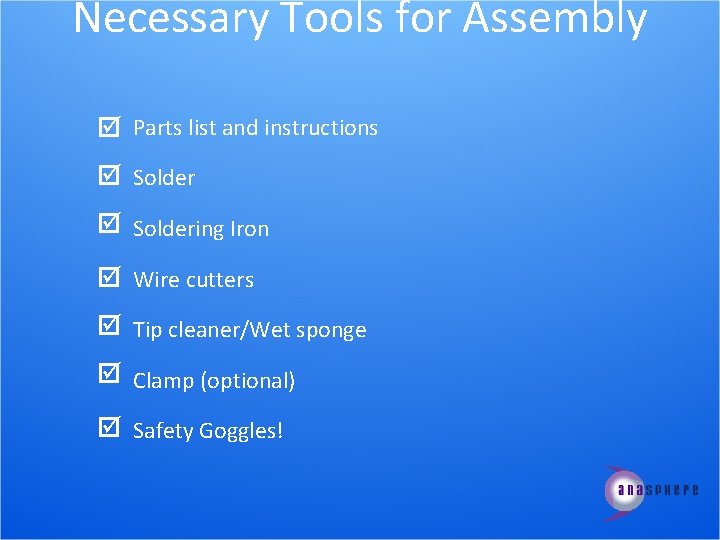 Necessary Tools for Assembly

☑ Parts list and instructions

☑ Solder

☑ Soldering Iron

☑ Wire cutters

☑ Tip cleaner/Wet sponge

☑ Clamp (optional)

☑ Safety Goggles!

anasphere